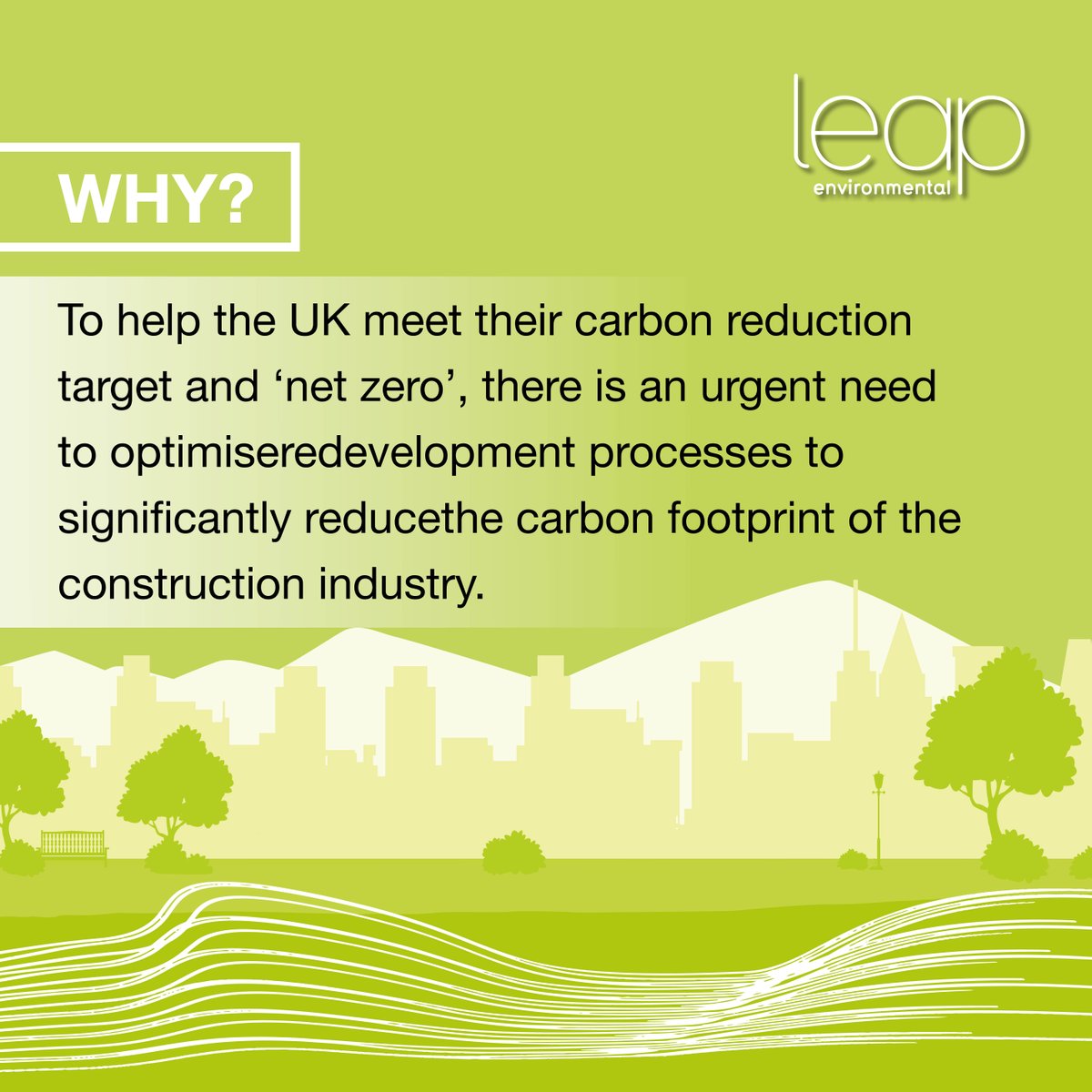 leap
environmental

WHY?

To help the UK meet their carbon reduction target and ‘net zero’, there is an urgent need to optimiseredevelopment processes to significantly reducethe carbon footprint of the construction industry.